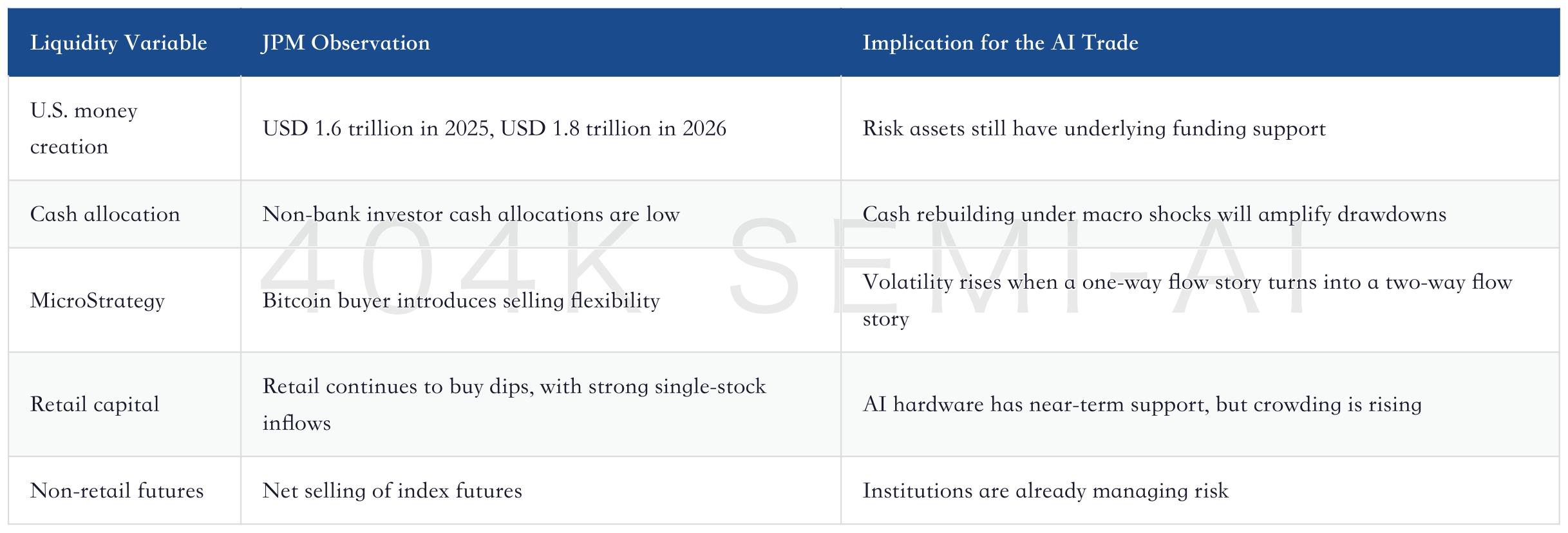 | Liquidity Variable | JPM Observation | Implication for the AI Trade |
|---|---|---|
| U.S. money creation | USD 1.6 trillion in 2025, USD 1.8 trillion in 2026 | Risk assets still have underlying funding support |
| Cash allocation | Non-bank investor cash allocations are low | Cash rebuilding under macro shocks will amplify drawdowns |
| MicroStrategy | Bitcoin buyer introduces selling flexibility | Volatility rises when a one-way flow story turns into a two-way flow story |
| Retail capital | Retail continues to buy dips, with strong single-stock inflows | AI hardware has near-term support, but crowding is rising |
| Non-retail futures | Net selling of index futures | Institutions are already managing risk |

404K SEMI-AI